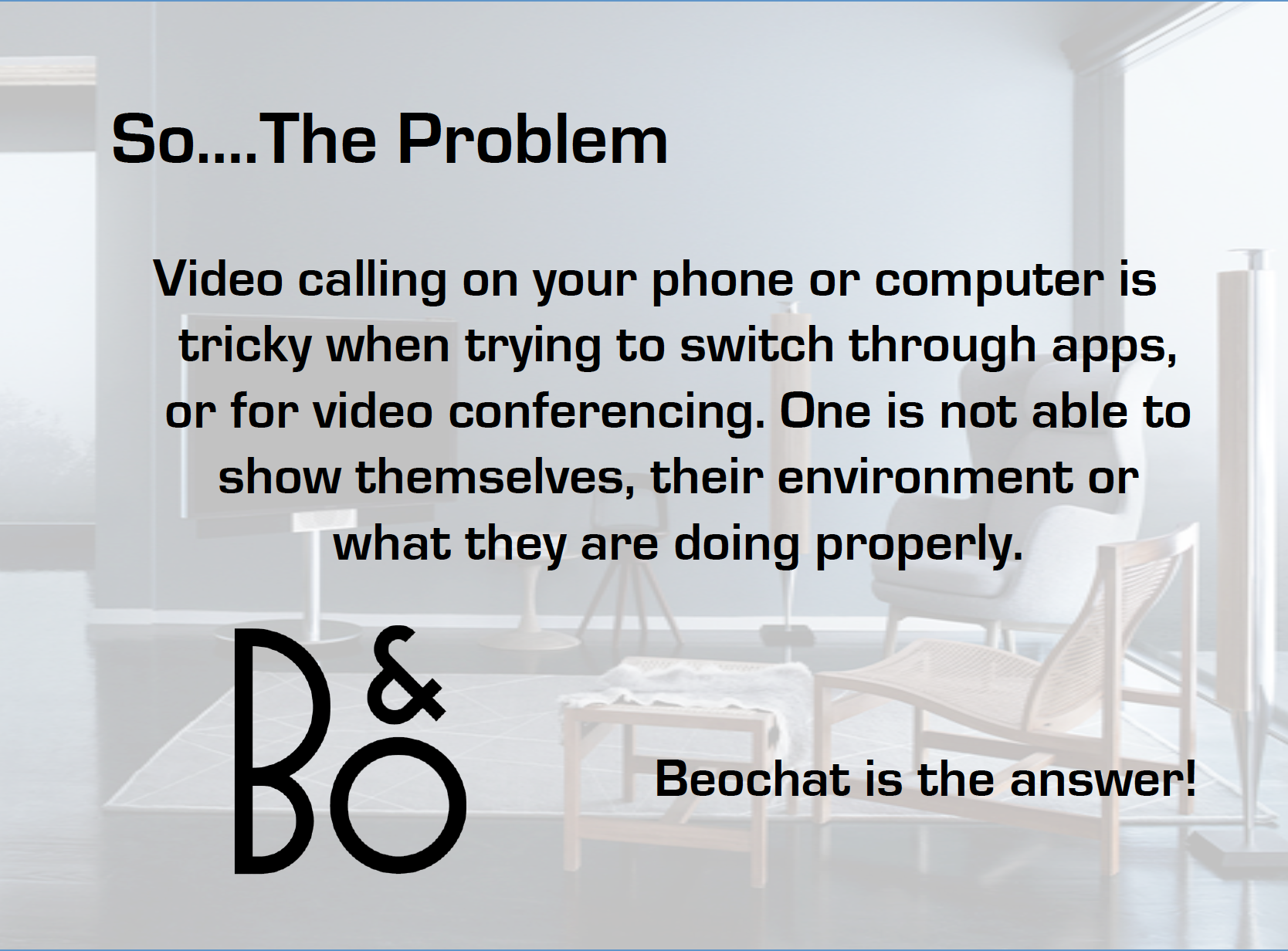 So....The Problem

Video calling on your phone or computer is tricky when trying to switch through apps, or for video conferencing. One is not able to show themselves, their environment or what they are doing properly.

B&O

Beochat is the answer!